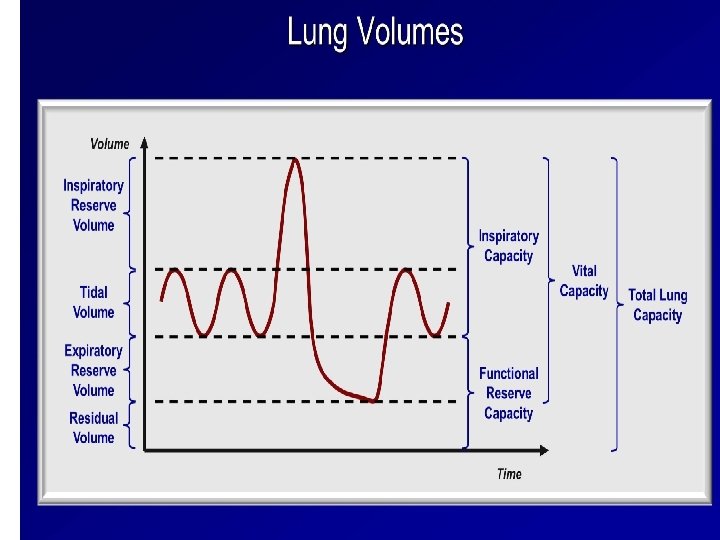 Lung Volumes

Volume

Inspiratory Reserve Volume

Tidal Volume

Expiratory Reserve Volume

Residual Volume

Inspiratory Capacity

Functional Reserve Capacity

Vital Capacity

Total Lung Capacity

Time